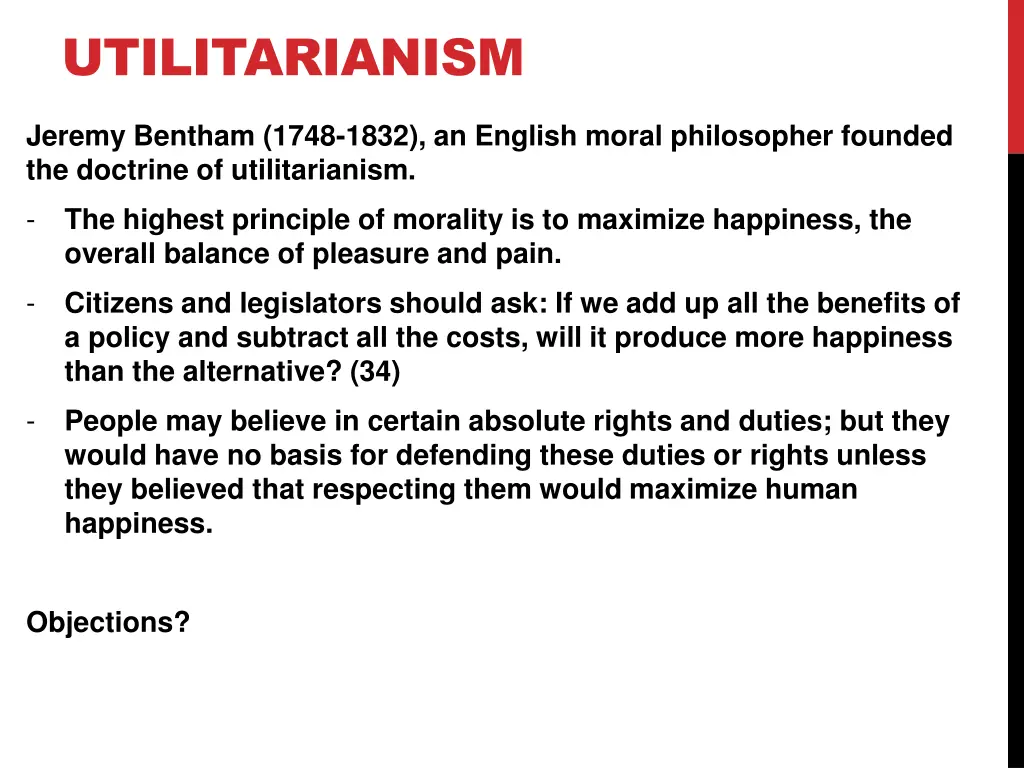 UTILITARIANISM

Jeremy Bentham (1748-1832), an English moral philosopher founded the doctrine of utilitarianism.

- The highest principle of morality is to maximize happiness, the overall balance of pleasure and pain.

- Citizens and legislators should ask: If we add up all the benefits of a policy and subtract all the costs, will it produce more happiness than the alternative? (34)

- People may believe in certain absolute rights and duties; but they would have no basis for defending these duties or rights unless they believed that respecting them would maximize human happiness.

Objections?